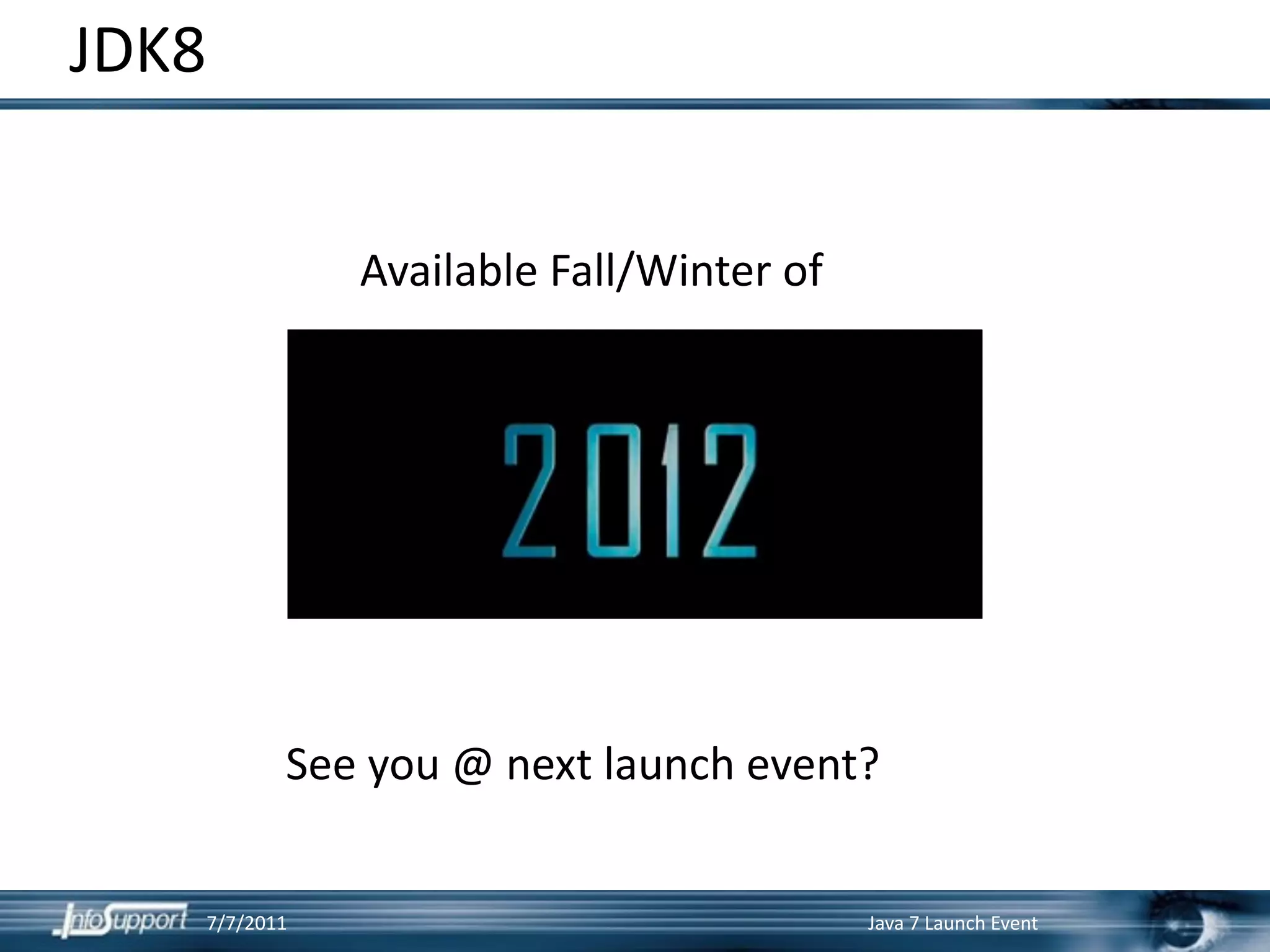 JDK8

Available Fall/Winter of

2012

See you @ next launch event?

InfoSupport 7/7/2011

Java 7 Launch Event